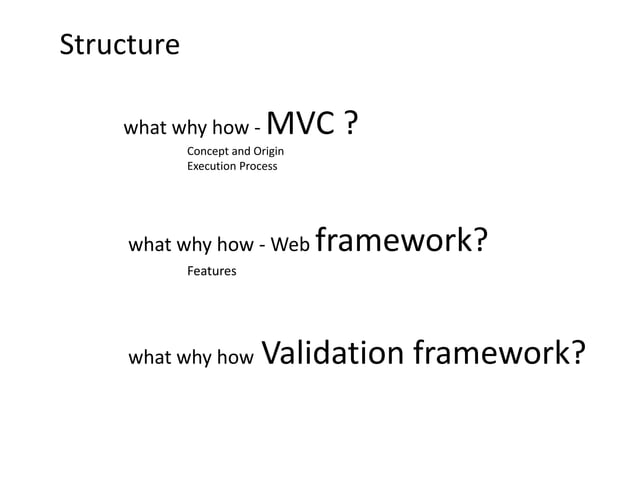 Structure

what why how - MVC ?

Concept and Origin
Execution Process

what why how - Web framework?

Features

what why how Validation framework?